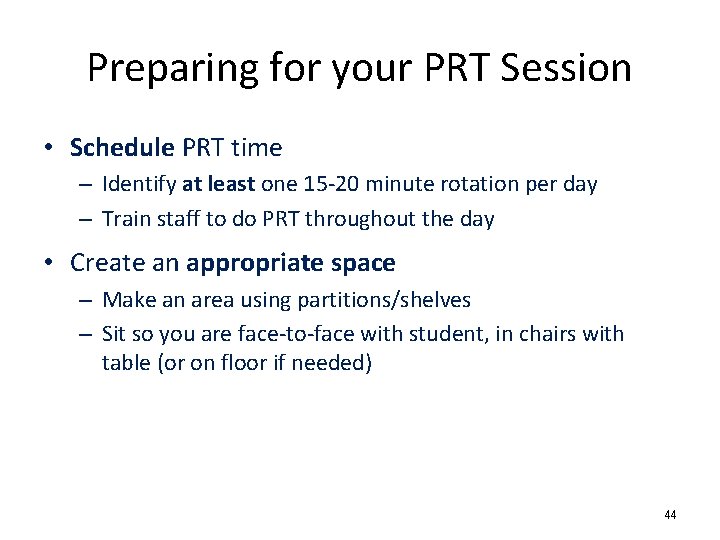 Preparing for your PRT Session

• Schedule PRT time
– Identify at least one 15-20 minute rotation per day
– Train staff to do PRT throughout the day

• Create an appropriate space
– Make an area using partitions/shelves
– Sit so you are face-to-face with student, in chairs with table (or on floor if needed)

44